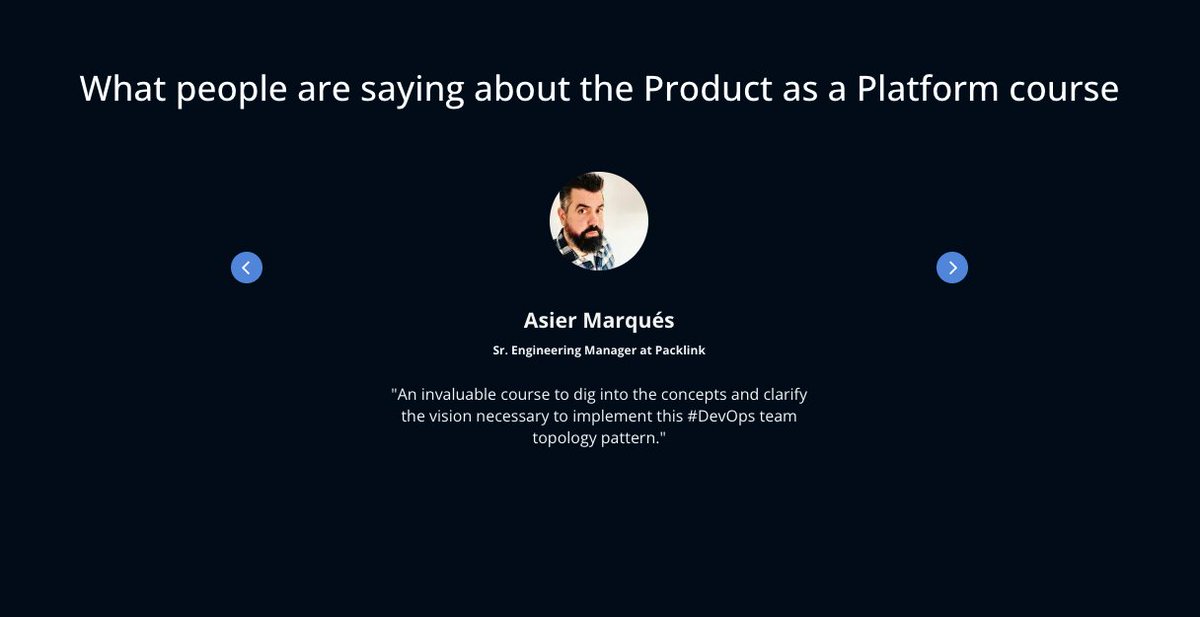 What people are saying about the Product as a Platform course

Asier Marqués

Sr. Engineering Manager at Packlink

"An invaluable course to dig into the concepts and clarify the vision necessary to implement this #DevOps team topology pattern."